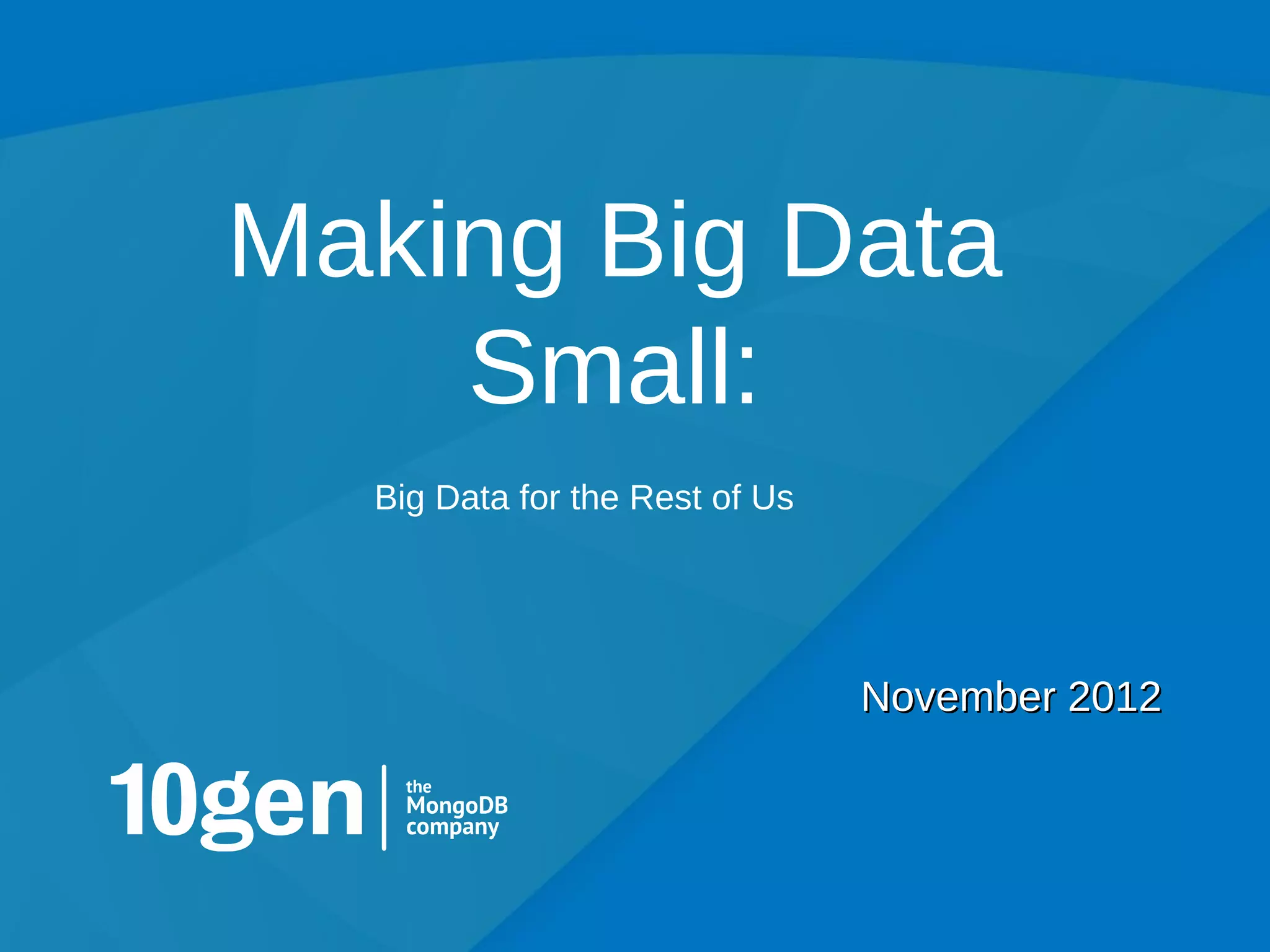 Making Big Data Small:

Big Data for the Rest of Us

November 2012

10gen | the MongoDB company